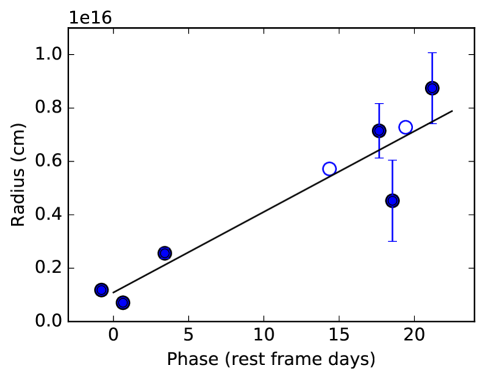 1e16

1.0
0.8
0.6
0.4
0.2
0.0

Radius (cm)

0
5
10
15
20

Phase (rest frame days)